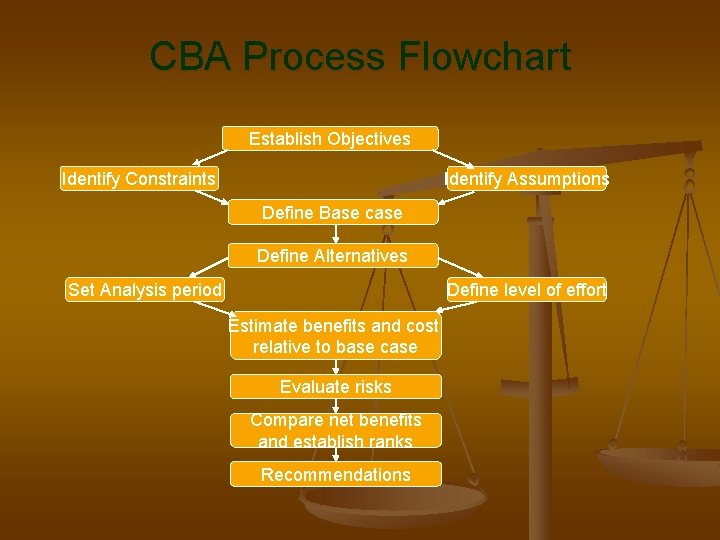 CBA Process Flowchart

Establish Objectives

Identify Constraints

Identify Assumptions

Define Base case

Define Alternatives

Set Analysis period

Define level of effort

Estimate benefits and cost relative to base case

Evaluate risks

Compare net benefits and establish ranks

Recommendations